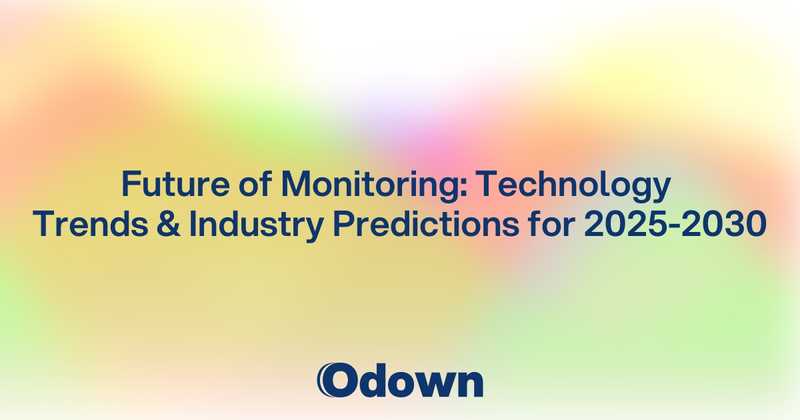 Future of Monitoring: Technology Trends & Industry Predictions for 2025-2030

Odown